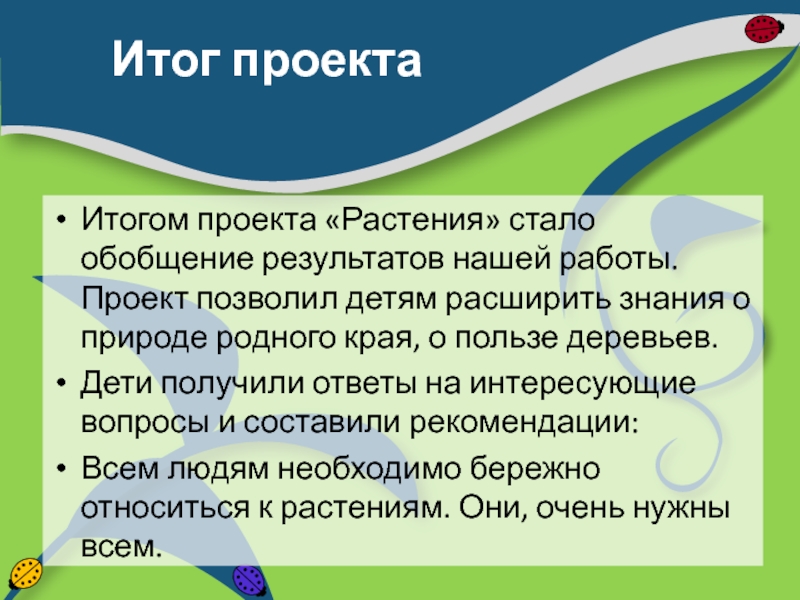 Итог проекта

• Итогом проекта «Растения» стало обобщение результатов нашей работы. Проект позволил детям расширить знания о природе родного края, о пользе деревьев.

• Дети получили ответы на интересующие вопросы и составили рекомендации:

• Всем людям необходимо бережно относиться к растениям. Они, очень нужны всем.